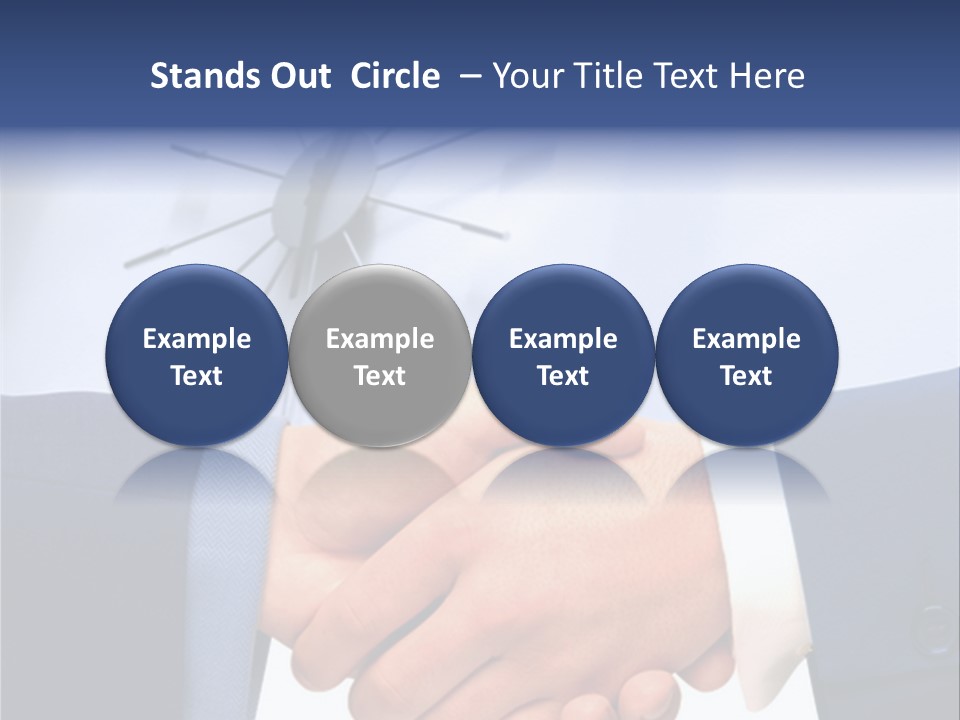 Stands Out Circle – Your Title Text Here

Example Text

Example Text

Example Text

Example Text